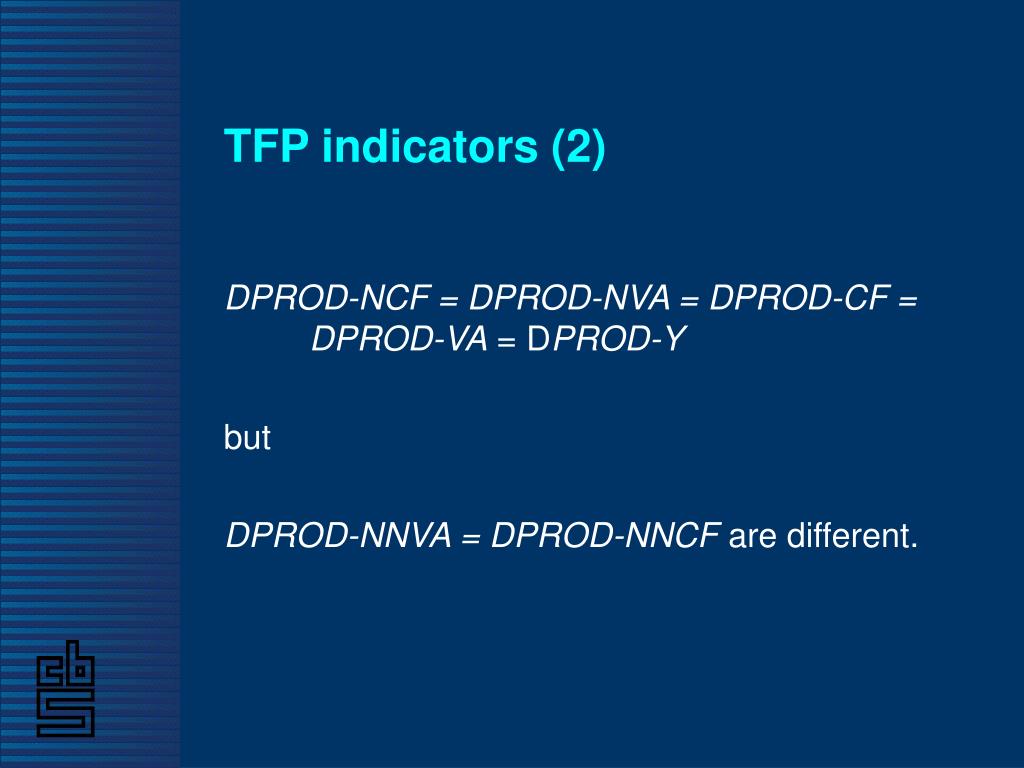 TFP indicators (2)

DPROD-NCF = DPROD-NVA = DPROD-CF = DPROD-VA = DPROD-Y

but

DPROD-NNVA = DPROD-NNCF are different.

cbs